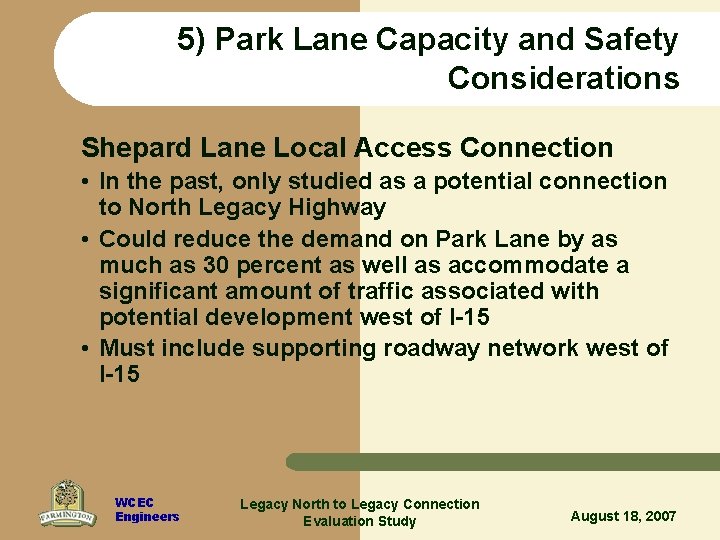 5) Park Lane Capacity and Safety Considerations

Shepard Lane Local Access Connection

• In the past, only studied as a potential connection to North Legacy Highway

• Could reduce the demand on Park Lane by as much as 30 percent as well as accommodate a significant amount of traffic associated with potential development west of I-15

• Must include supporting roadway network west of I-15

FARMINGTON

WCEC Engineers

Legacy North to Legacy Connection Evaluation Study

August 18, 2007